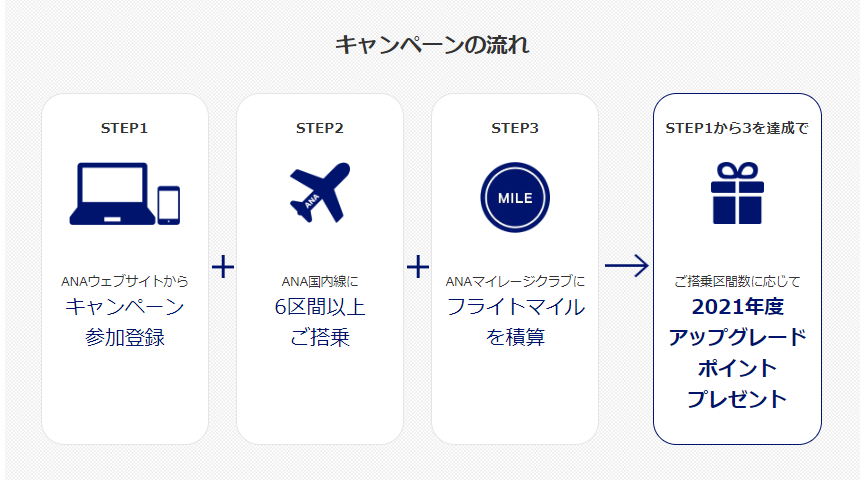 キャンペーンの流れ

STEP1

ANAウェブサイトから
キャンペーン
参加登録

+

STEP2

ANA

ANA国内線に
6区間以上
ご搭乗

+

STEP3

MILE

ANAマイレージクラブに
フライトマイル
を積算

→

STEP1から3を達成で

ご搭乗区間数に応じて
2021年度
アップグレード
ポイント
プレゼント